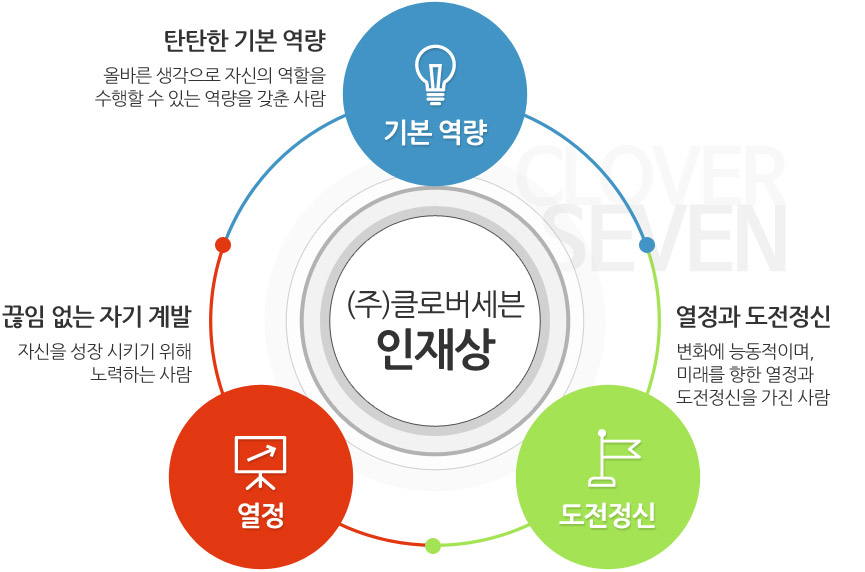 탄탄한 기본 역량

올바른 생각으로 자신의 역할을 수행할 수 있는 역량을 갖춘 사람

기본 역량

CLOVER SEVEN

끊임 없는 자기 계발

자신을 성장 시키기 위해 노력하는 사람

(주)클로버세븐
인재상

열정과 도전정신

변화에 능동적이며, 미래를 향한 열정과 도전정신을 가진 사람

열정

도전정신